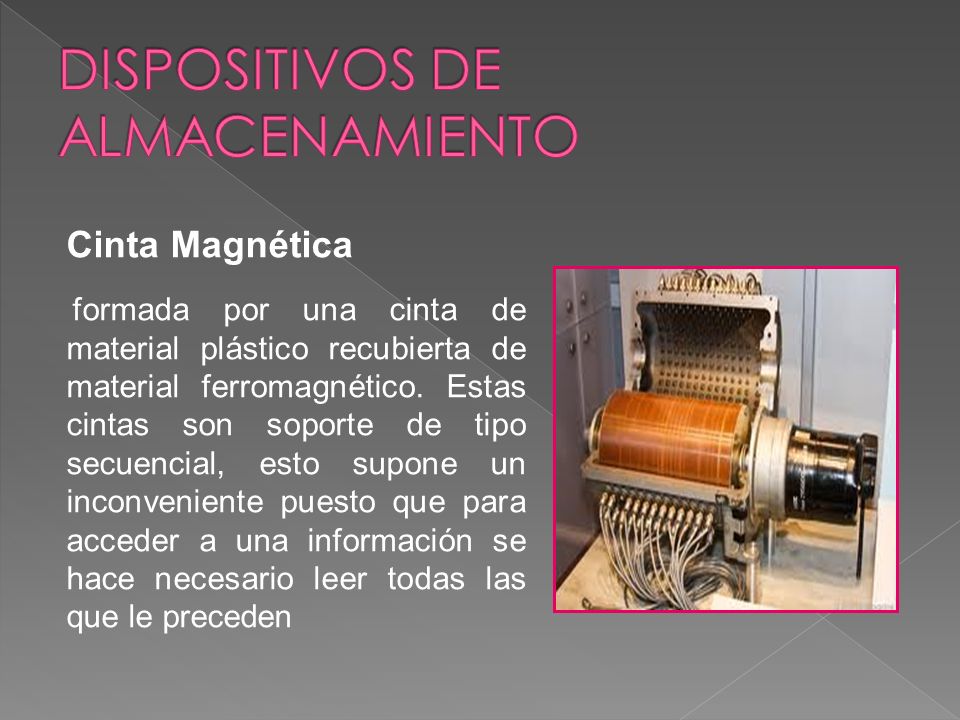 DISPOSITIVOS DE ALMACENAMIENTO

Cinta Magnética

formada por una cinta de material plástico recubierta de material ferromagnético. Estas cintas son soporte de tipo secuencial, esto supone un inconveniente puesto que para acceder a una información se hace necesario leer todas las que le preceden